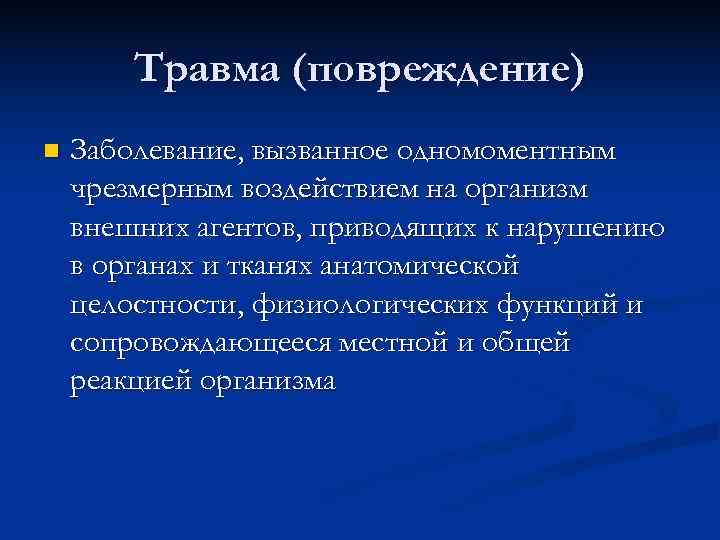 Травма (повреждение)

Заболевание, вызванное одномоментным чрезмерным воздействием на организм внешних агентов, приводящих к нарушению в органах и тканях анатомической целостности, физиологических функций и сопровождающееся местной и общей реакцией организма